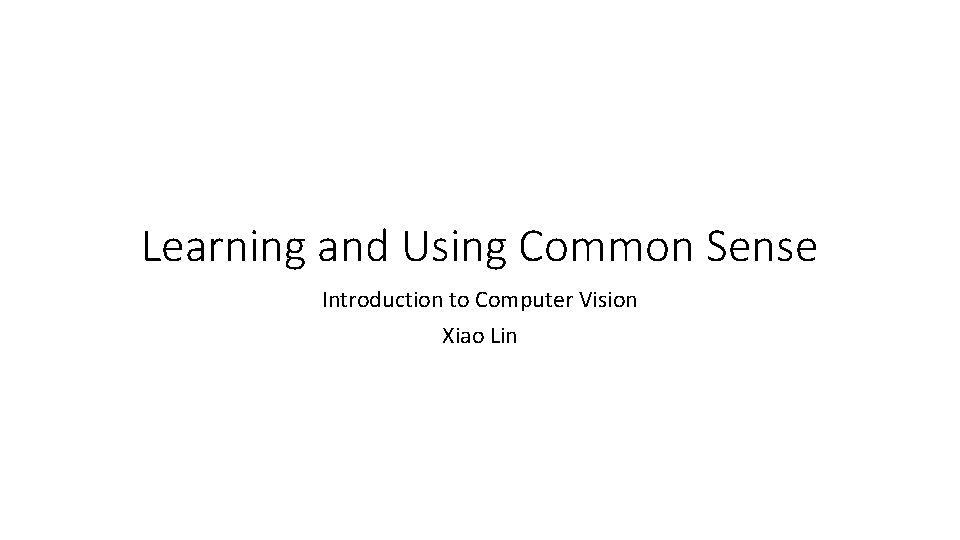 Learning and Using Common Sense

Introduction to Computer Vision

Xiao Lin